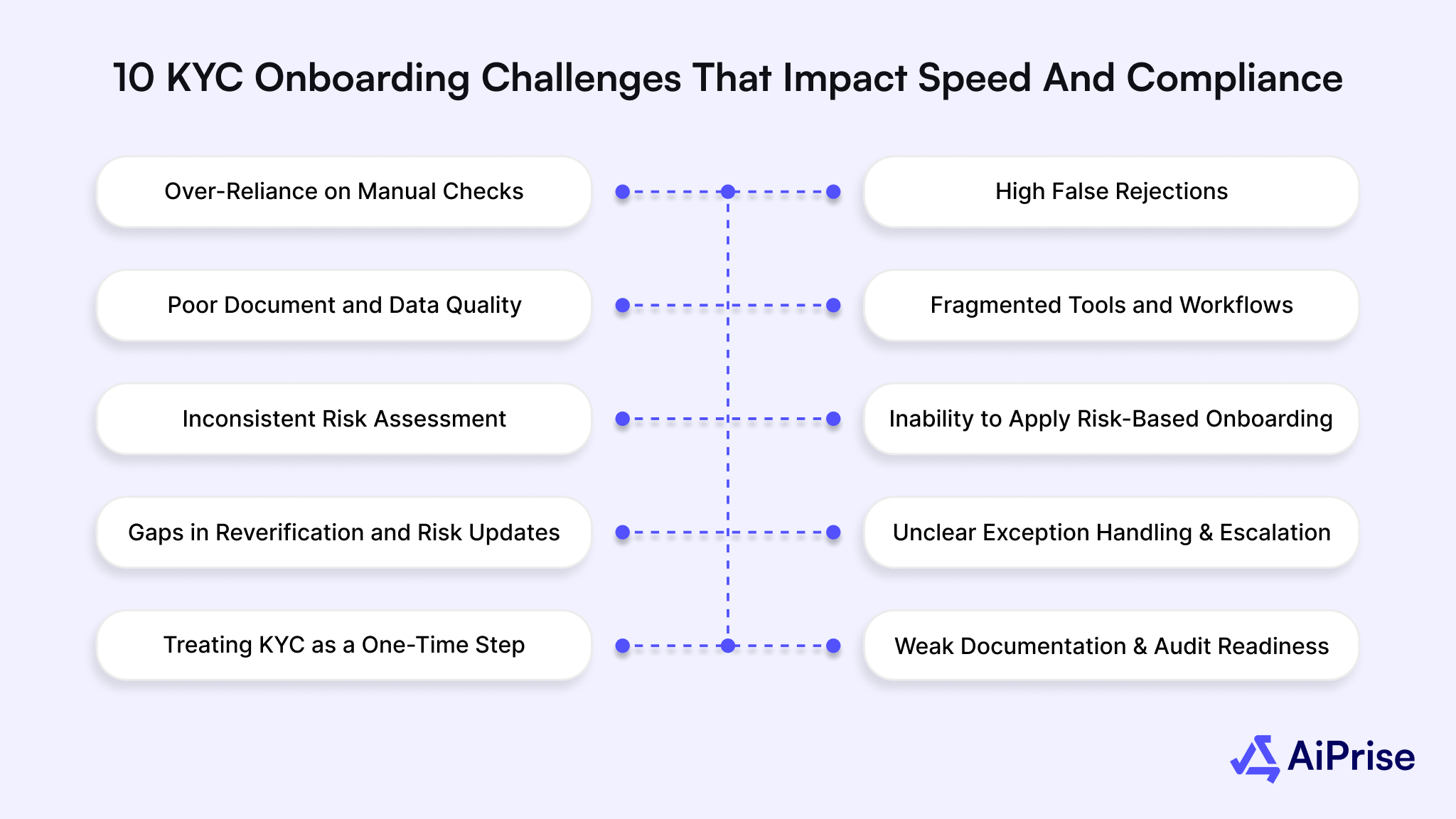 10 KYC Onboarding Challenges That Impact Speed And Compliance

Over-Reliance on Manual Checks

Poor Document and Data Quality

Inconsistent Risk Assessment

Gaps in Reverification and Risk Updates

Treating KYC as a One-Time Step

High False Rejections

Fragmented Tools and Workflows

Inability to Apply Risk-Based Onboarding

Unclear Exception Handling & Escalation

Weak Documentation & Audit Readiness

AiPrise